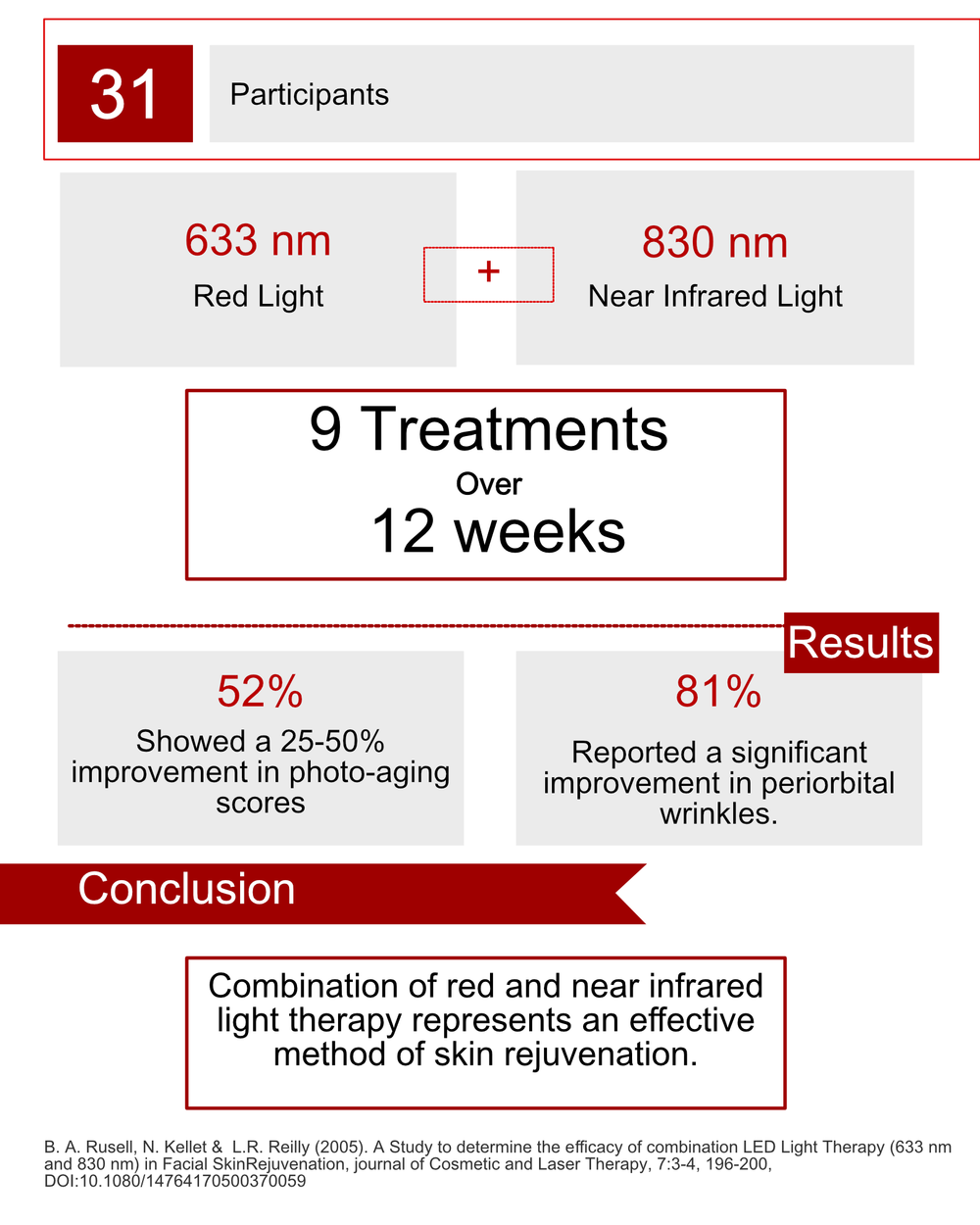 31

Participants

633 nm
Red Light

+

830 nm
Near Infrared Light

9 Treatments
Over
12 weeks

Results

52%
Showed a 25-50% improvement in photo-aging scores

81%
Reported a significant improvement in periorbital wrinkles.

Conclusion

Combination of red and near infrared light therapy represents an effective method of skin rejuvenation.

B. A. Rusell, N. Kellet & L.R. Reilly (2005). A Study to determine the efficacy of combination LED Light Therapy (633 nm and 830 nm) in Facial SkinRejuvenation, journal of Cosmetic and Laser Therapy, 7:3-4, 196-200, DOI:10.1080/14764170500370059